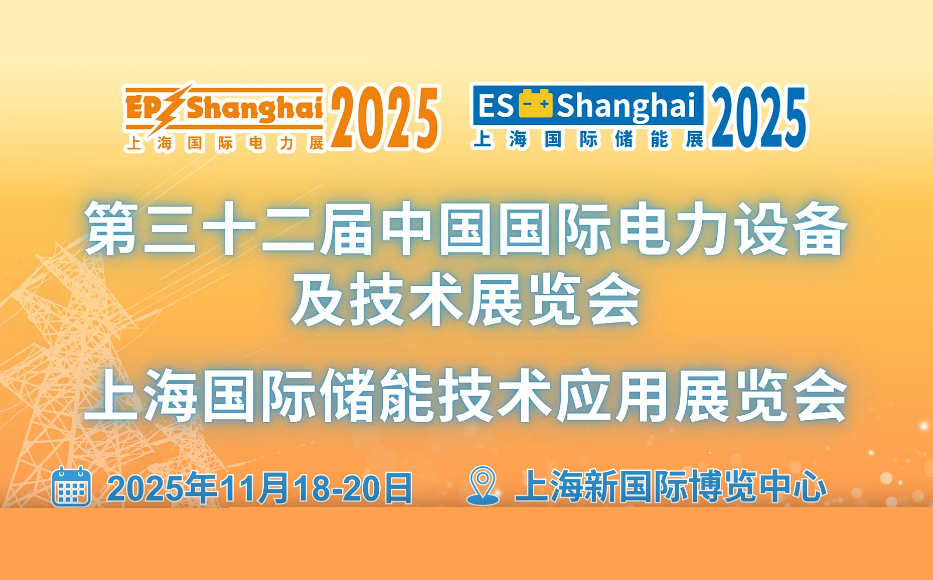 EP Shanghai 2025
上海国际电力展

ES Shanghai 2025
上海国际储能展

第三十二届中国国际电力设备及技术展览会

上海国际储能技术应用展览会

2025年11月18-20日

上海新国际博览中心